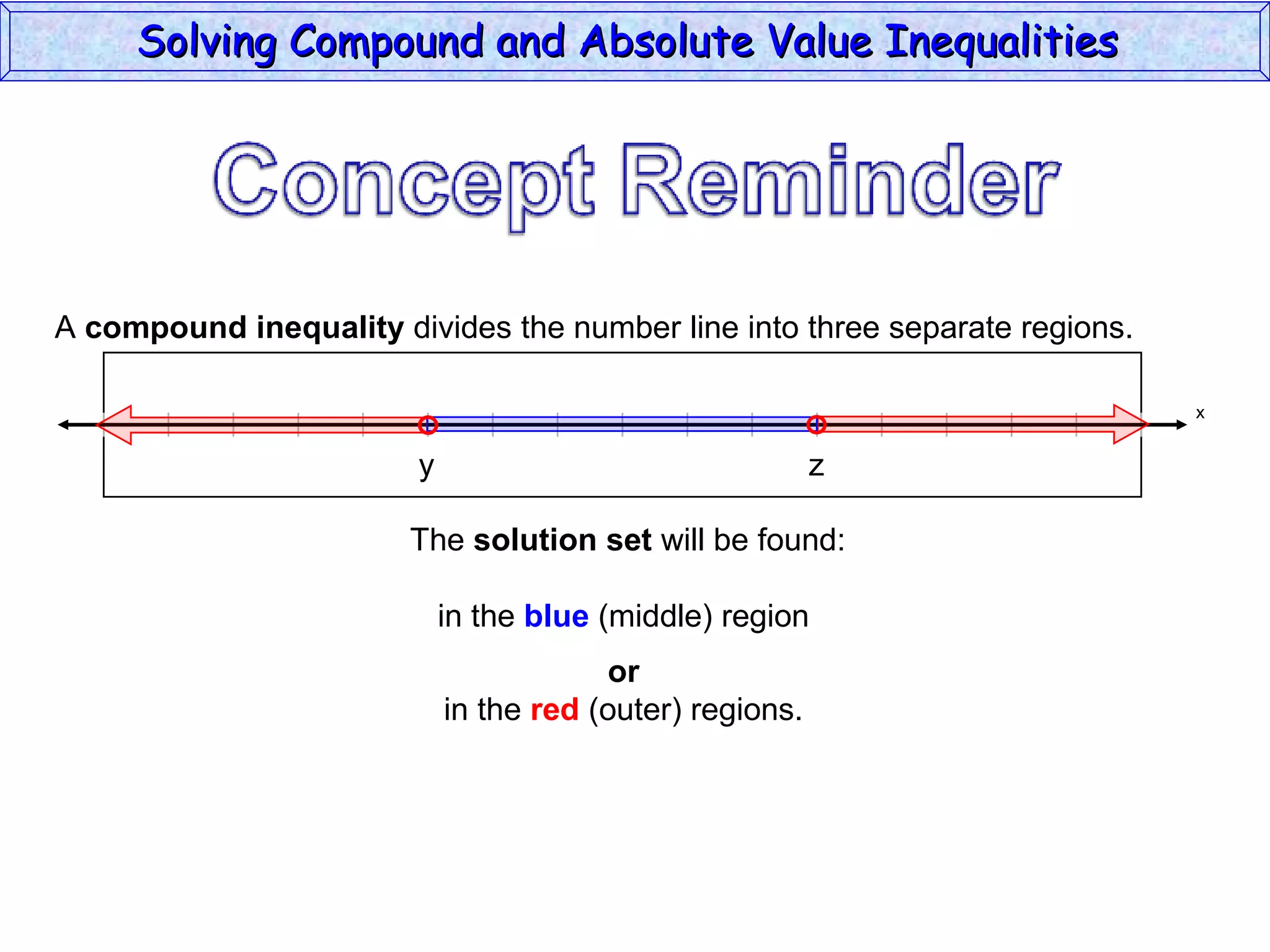 Solving Compound and Absolute Value Inequalities

Concept Reminder

A compound inequality divides the number line into three separate regions.

x

y

z

The solution set will be found:

in the blue (middle) region

or

in the red (outer) regions.